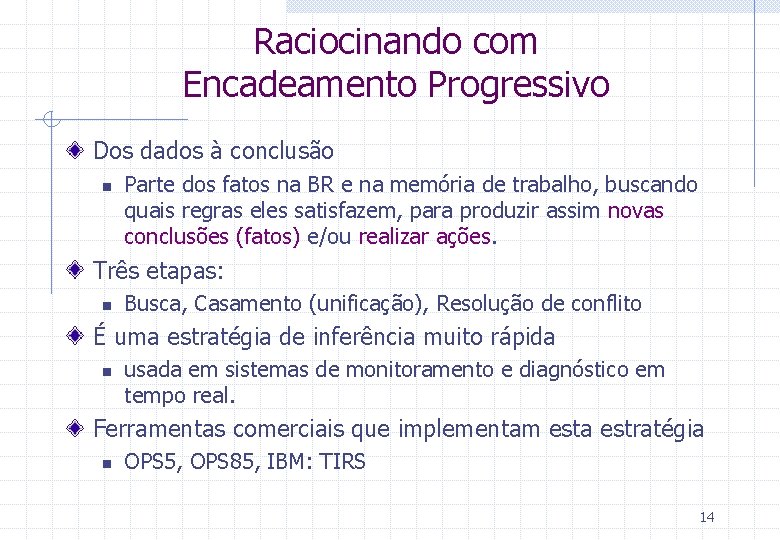 Raciocinando com Encadeamento Progressivo

Dos dados à conclusão

Parte dos fatos na BR e na memória de trabalho, buscando quais regras eles satisfazem, para produzir assim novas conclusões (fatos) e/ou realizar ações.

Três etapas:

Busca, Casamento (unificação), Resolução de conflito

É uma estratégia de inferência muito rápida

usada em sistemas de monitoramento e diagnóstico em tempo real.

Ferramentas comerciais que implementam esta estratégia

OPS5, OPS85, IBM: TIRS

14